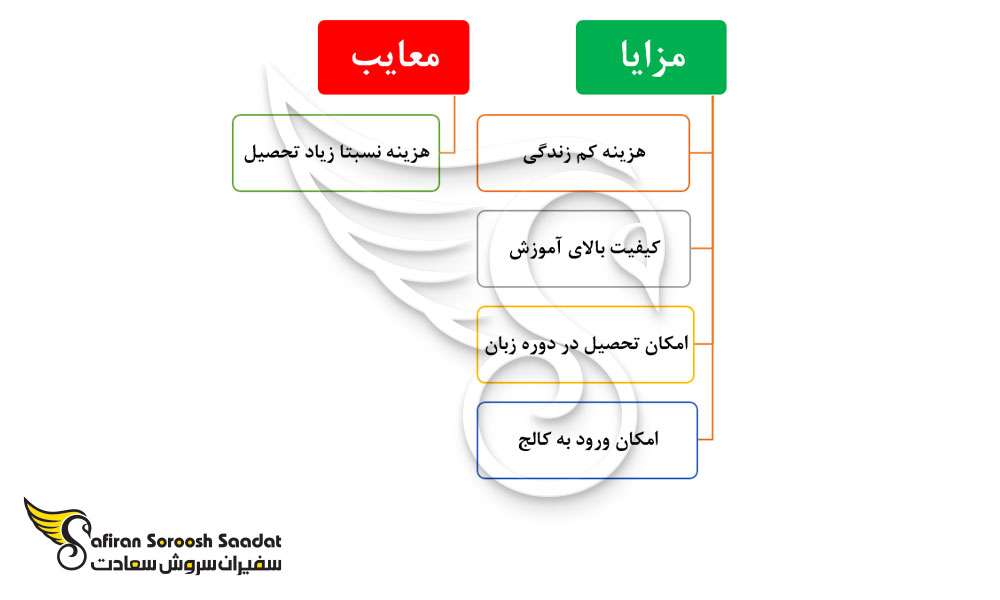 مزایا

هزینه کم زندگی

کیفیت بالای آموزش

امکان تحصیل در دوره زبان

امکان ورود به کالج

معایب

هزینه نسبتا زیاد تحصیل

Safiran Soroosh Saadat
سفیران سروش سعادت